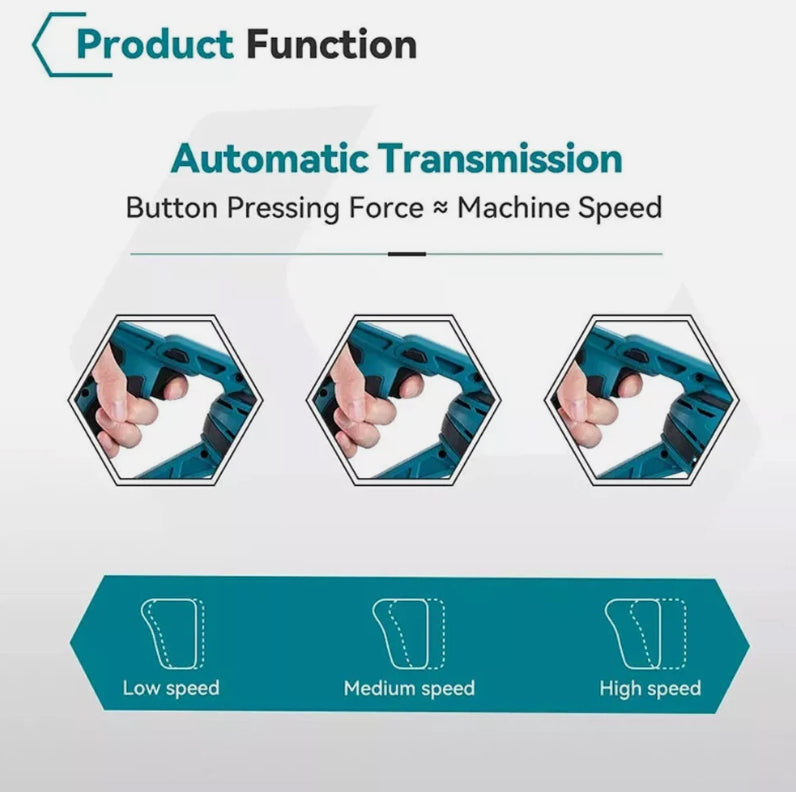 Product Function

Automatic Transmission

Button Pressing Force ≈ Machine Speed

Low speed

Medium speed

High speed